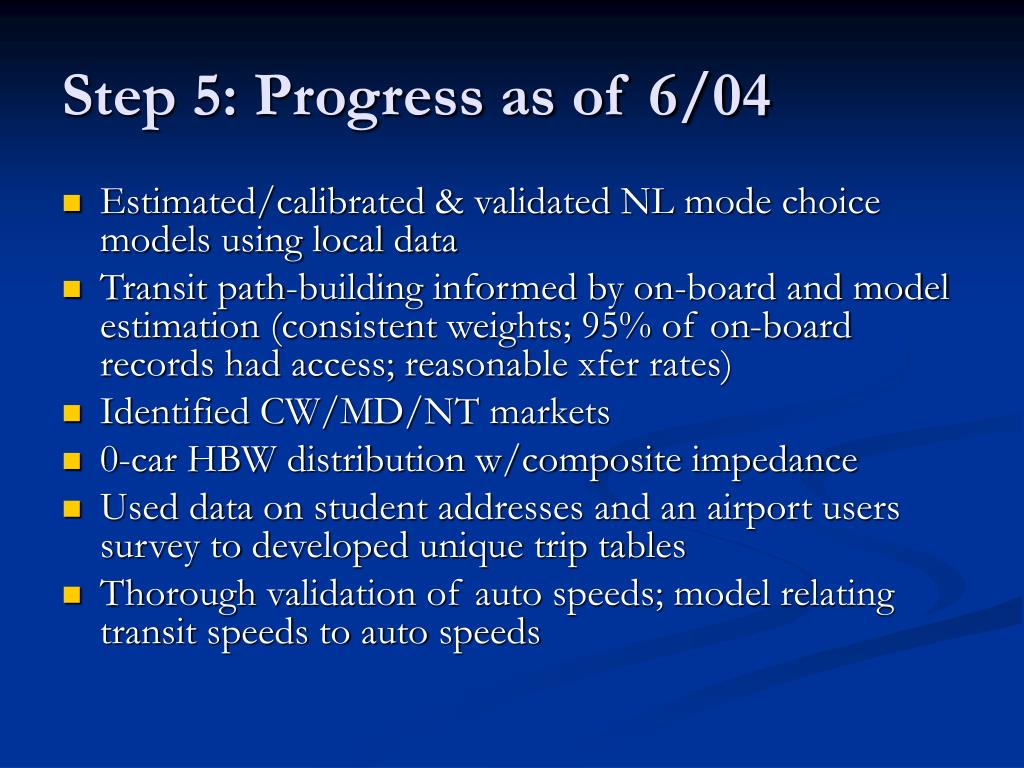 Step 5: Progress as of 6/04

- Estimated/calibrated & validated NL mode choice models using local data
- Transit path-building informed by on-board and model estimation (consistent weights; 95% of on-board records had access; reasonable xfer rates)
- Identified CW/MD/NT markets
- 0-car HBW distribution w/composite impedance
- Used data on student addresses and an airport users survey to developed unique trip tables
- Thorough validation of auto speeds; model relating transit speeds to auto speeds